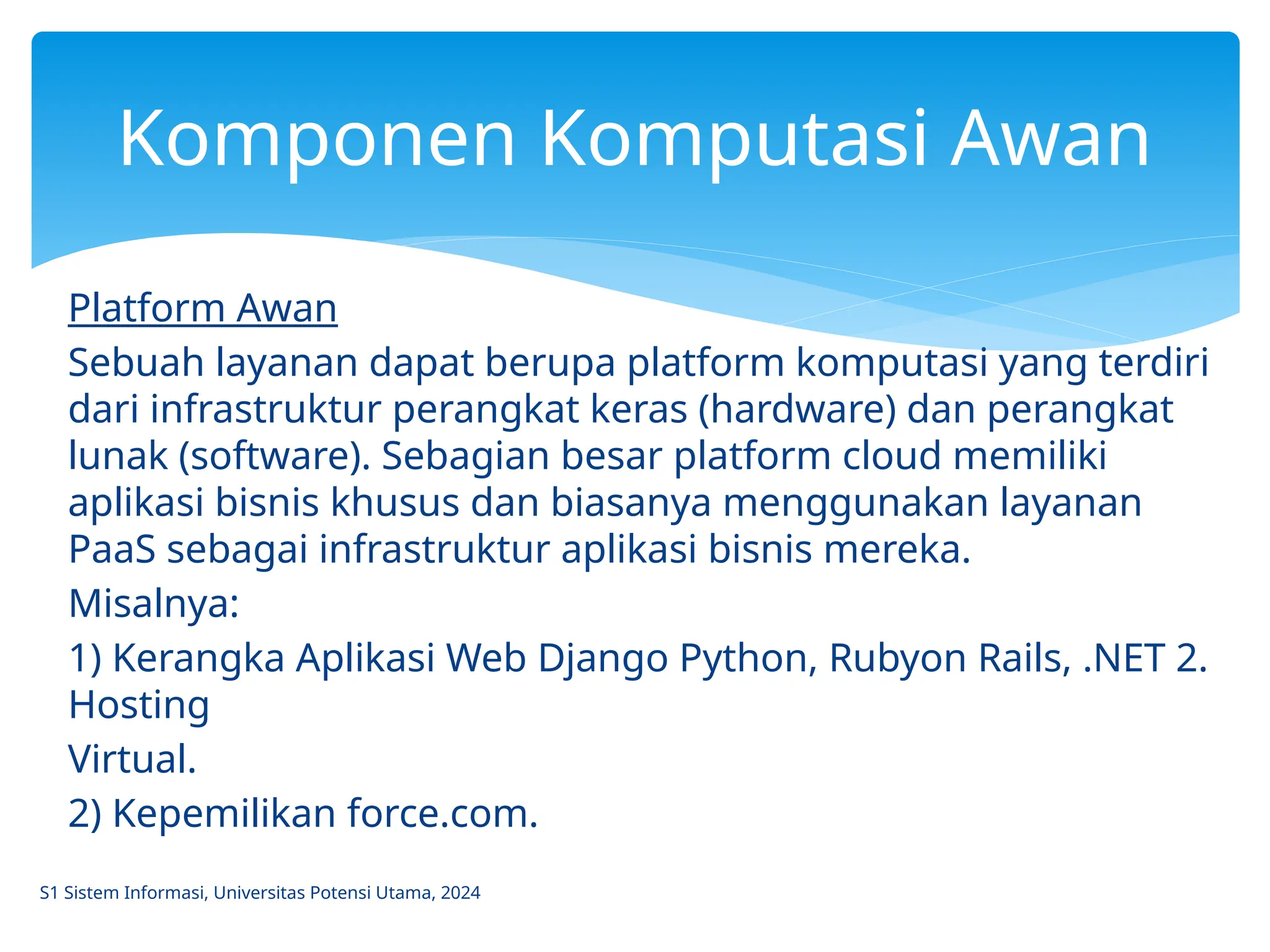 Komponen Komputasi Awan

Platform Awan

Sebuah layanan dapat berupa platform komputasi yang terdiri dari infrastruktur perangkat keras (hardware) dan perangkat lunak (software). Sebagian besar platform cloud memiliki aplikasi bisnis khusus dan biasanya menggunakan layanan PaaS sebagai infrastruktur aplikasi bisnis mereka.

Misalnya:

1) Kerangka Aplikasi Web Django Python, Rubyon Rails, .NET 2. Hosting

Virtual.

2) Kepemilikan force.com.

S1 Sistem Informasi, Universitas Potensi Utama, 2024